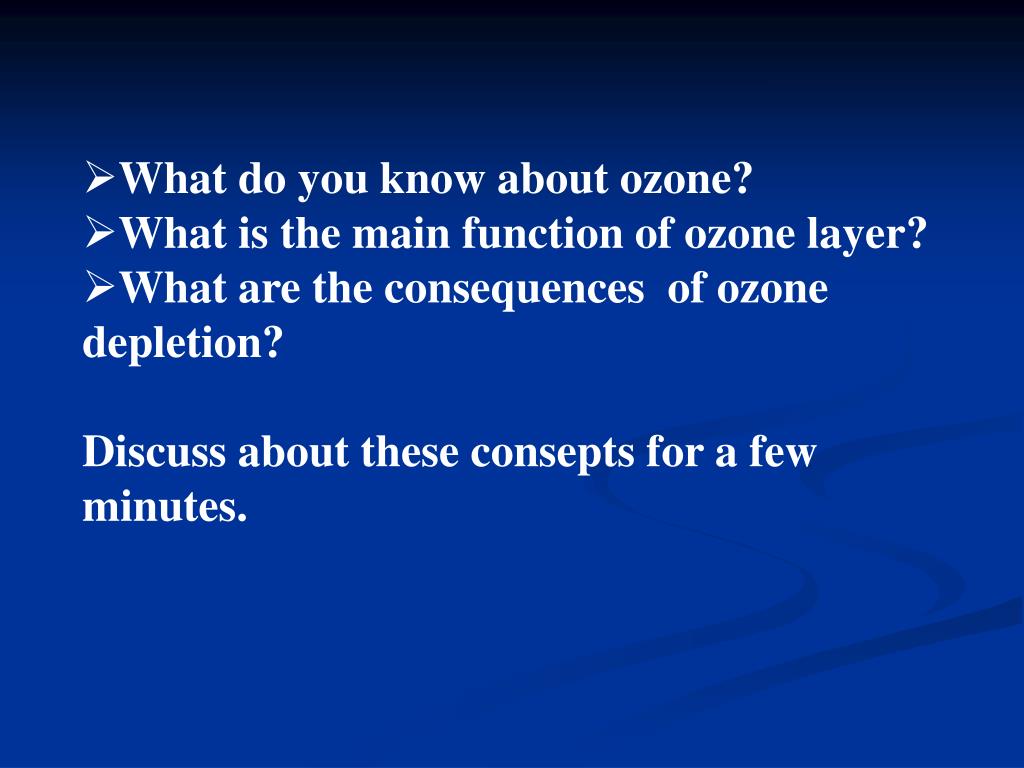 ➢What do you know about ozone?
➢What is the main function of ozone layer?
➢What are the consequences of ozone depletion?

Discuss about these consepts for a few minutes.